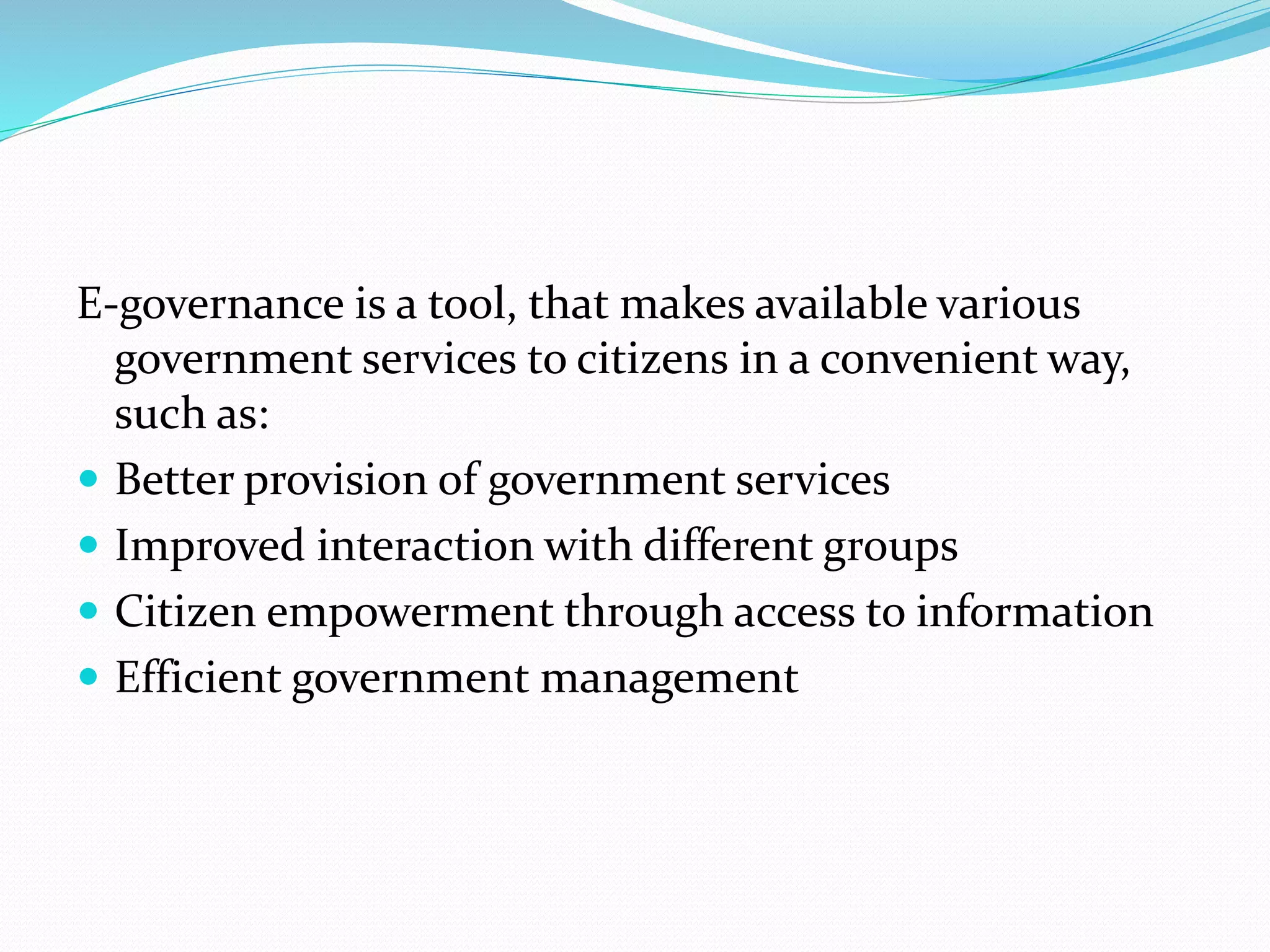 E-governance is a tool, that makes available various government services to citizens in a convenient way, such as:

- Better provision of government services
- Improved interaction with different groups
- Citizen empowerment through access to information
- Efficient government management